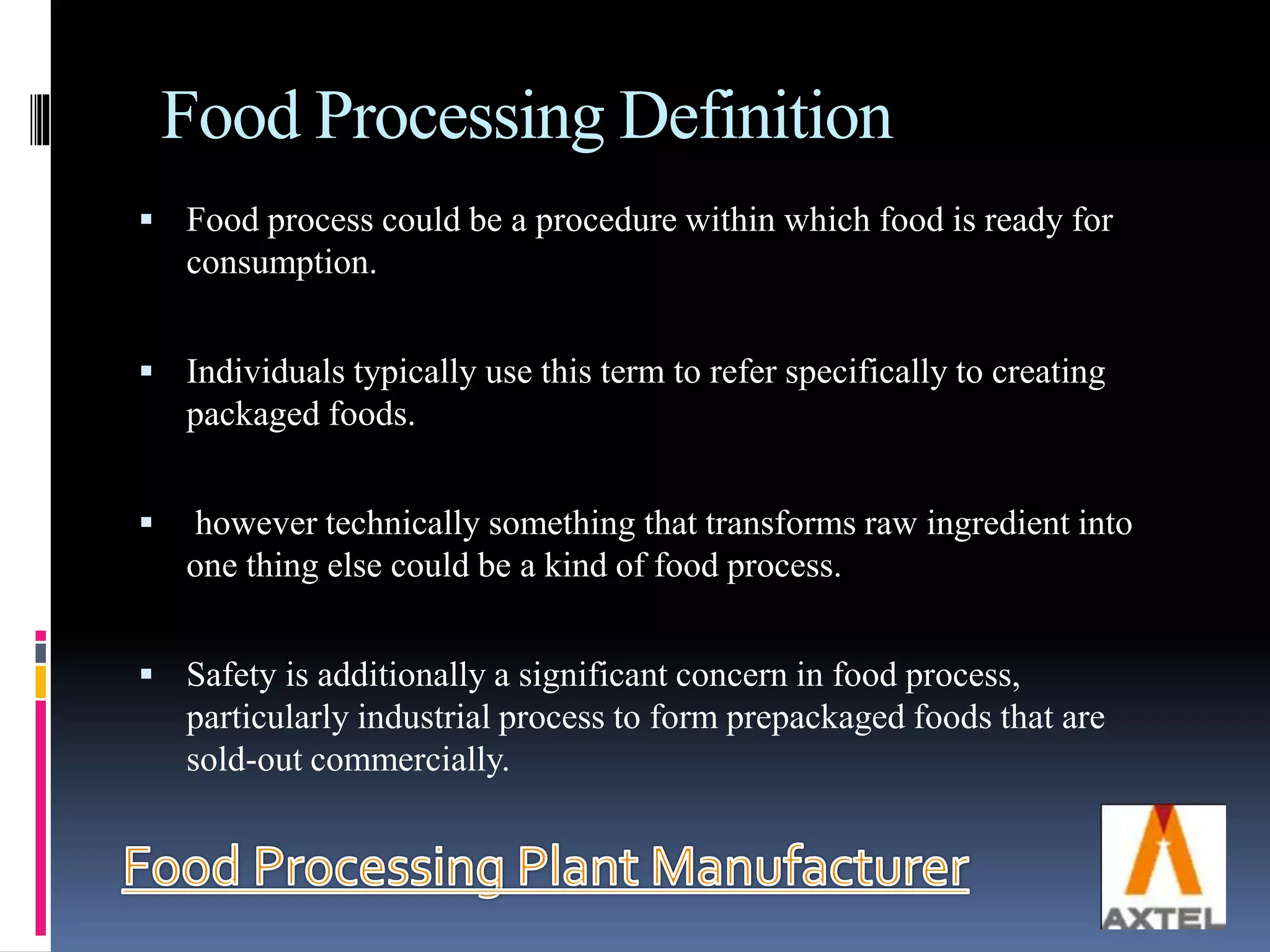 Food Processing Definition

▪ Food process could be a procedure within which food is ready for consumption.

▪ Individuals typically use this term to refer specifically to creating packaged foods.

▪ however technically something that transforms raw ingredient into one thing else could be a kind of food process.

▪ Safety is additionally a significant concern in food process, particularly industrial process to form prepackaged foods that are sold-out commercially.

Food Processing Plant Manufacturer

AXTEL